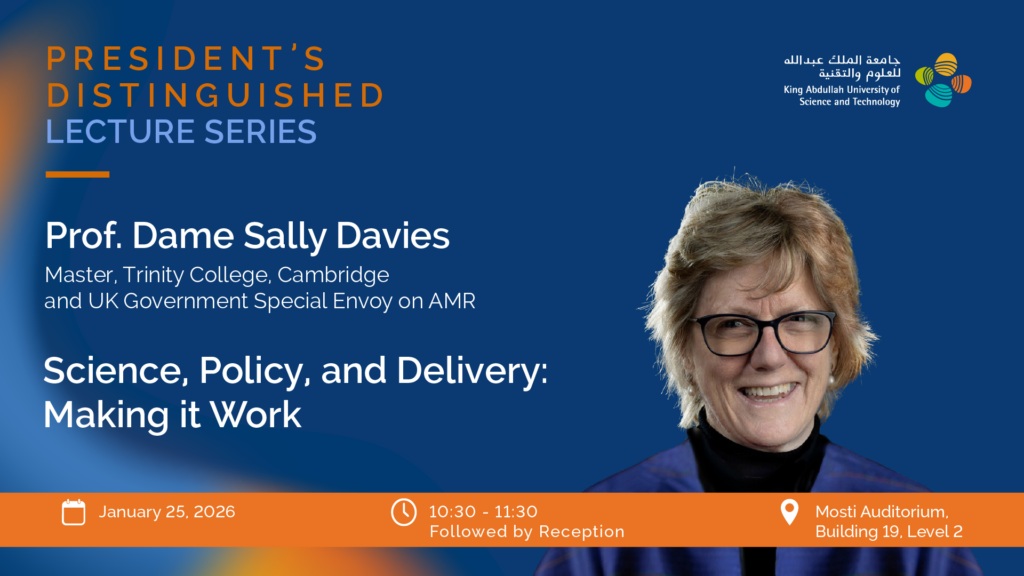 PRESIDENT'S DISTINGUISHED
LECTURE SERIES

جامعة الملك عبدالله للعلوم والتقنية
King Abdullah University of Science and Technology

Prof. Dame Sally Davies
Master, Trinity College, Cambridge and UK Government Special Envoy on AMR

Science, Policy, and Delivery: Making it Work

January 25, 2026

10:30 - 11:30
Followed by Reception

Mosti Auditorium,
Building 19, Level 2